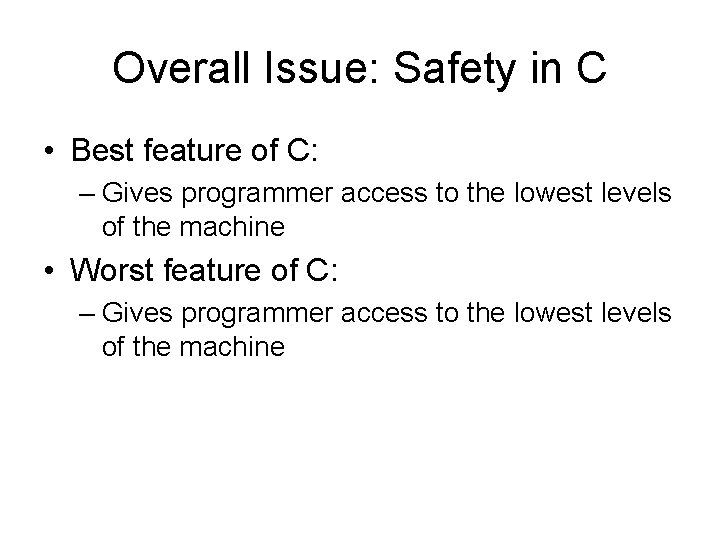 Overall Issue: Safety in C

• Best feature of C:
  – Gives programmer access to the lowest levels of the machine
• Worst feature of C:
  – Gives programmer access to the lowest levels of the machine